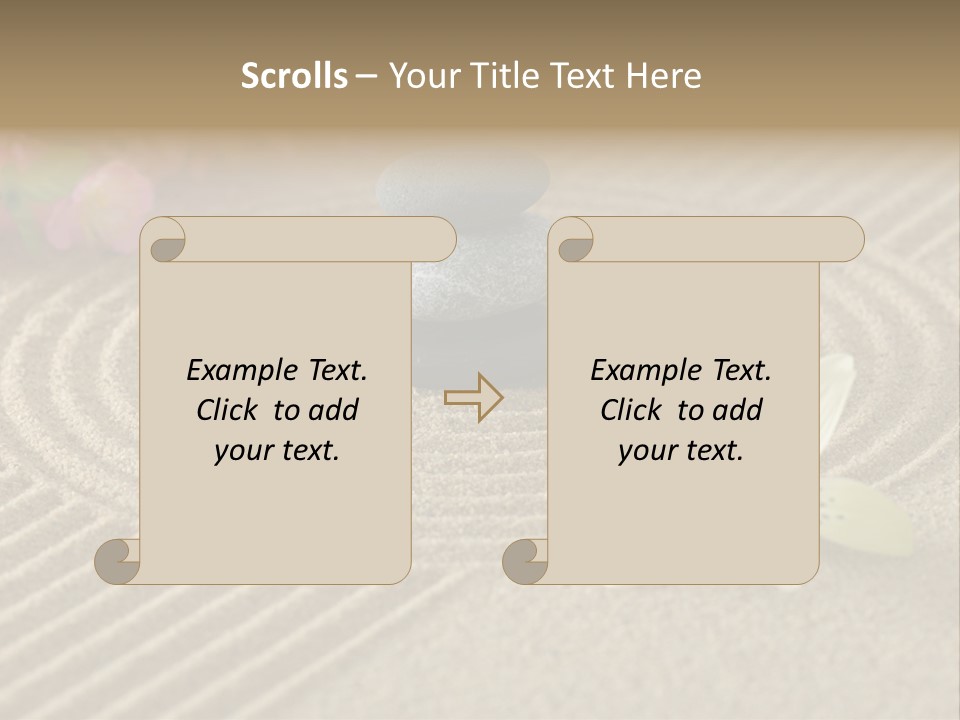 Scrolls – Your Title Text Here

Example Text. Click to add your text.

Example Text. Click to add your text.